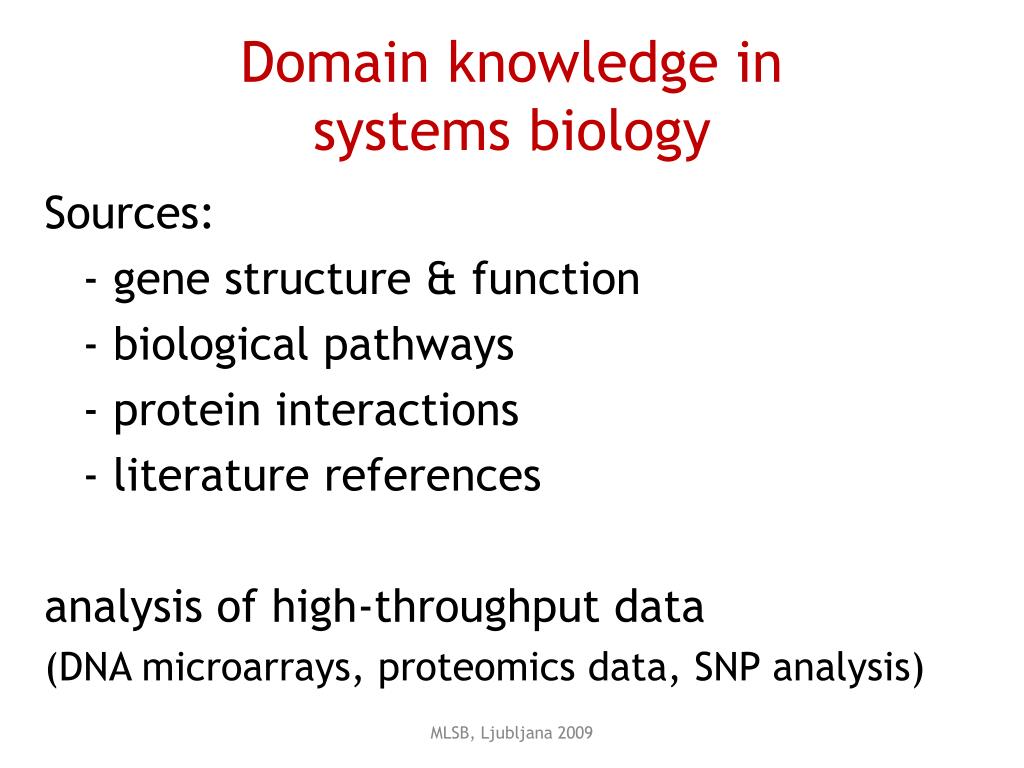 Domain knowledge in systems biology

Sources:
- gene structure & function
- biological pathways
- protein interactions
- literature references

analysis of high-throughput data
(DNA microarrays, proteomics data, SNP analysis)

MLSB, Ljubljana 2009